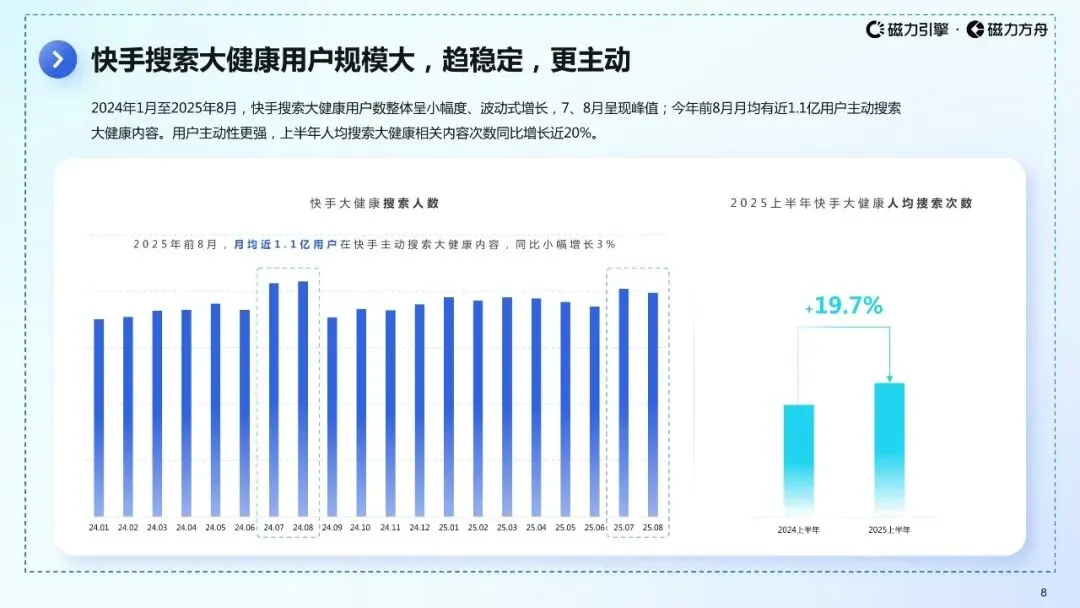 磁力引擎 · 磁力方舟

快手搜索大健康用户规模大，趋稳定，更主动

2024年1月至2025年8月，快手搜索大健康用户数整体呈小幅度、波动式增长，7、8月呈现峰值；今年前8月月均有近1.1亿用户主动搜索大健康内容。用户主动性更强，上半年人均搜索大健康相关内容次数同比增长近20%。

快手大健康搜索人数

2025年前8月，月均近1.1亿用户在快手主动搜索大健康内容，同比小幅增长3%

24.01 24.02 24.03 24.04 24.05 24.06 24.07 24.08 24.09 24.10 24.11 24.12 25.01 25.02 25.03 25.04 25.05 25.06 25.07 25.08

2025上半年快手大健康人均搜索次数

+19.7%

2024上半年 2025上半年

8